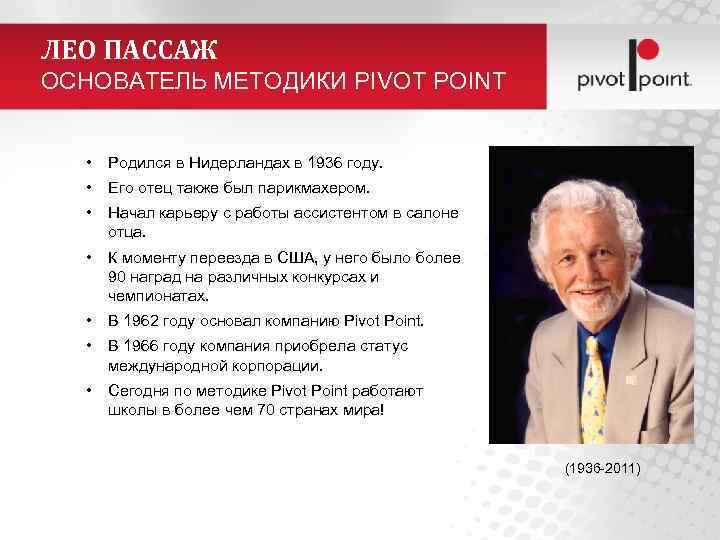 ЛЕО ПАССАЖ
ОСНОВАТЕЛЬ МЕТОДИКИ PIVOT POINT

pivot point.

• Родился в Нидерландах в 1936 году.
• Его отец также был парикмахером.
• Начал карьеру с работы ассистентом в салоне отца.
• К моменту переезда в США, у него было более 90 наград на различных конкурсах и чемпионатах.
• В 1962 году основал компанию Pivot Point.
• В 1966 году компания приобрела статус международной корпорации.
• Сегодня по методике Pivot Point работают школы в более чем 70 странах мира!

(1936-2011)